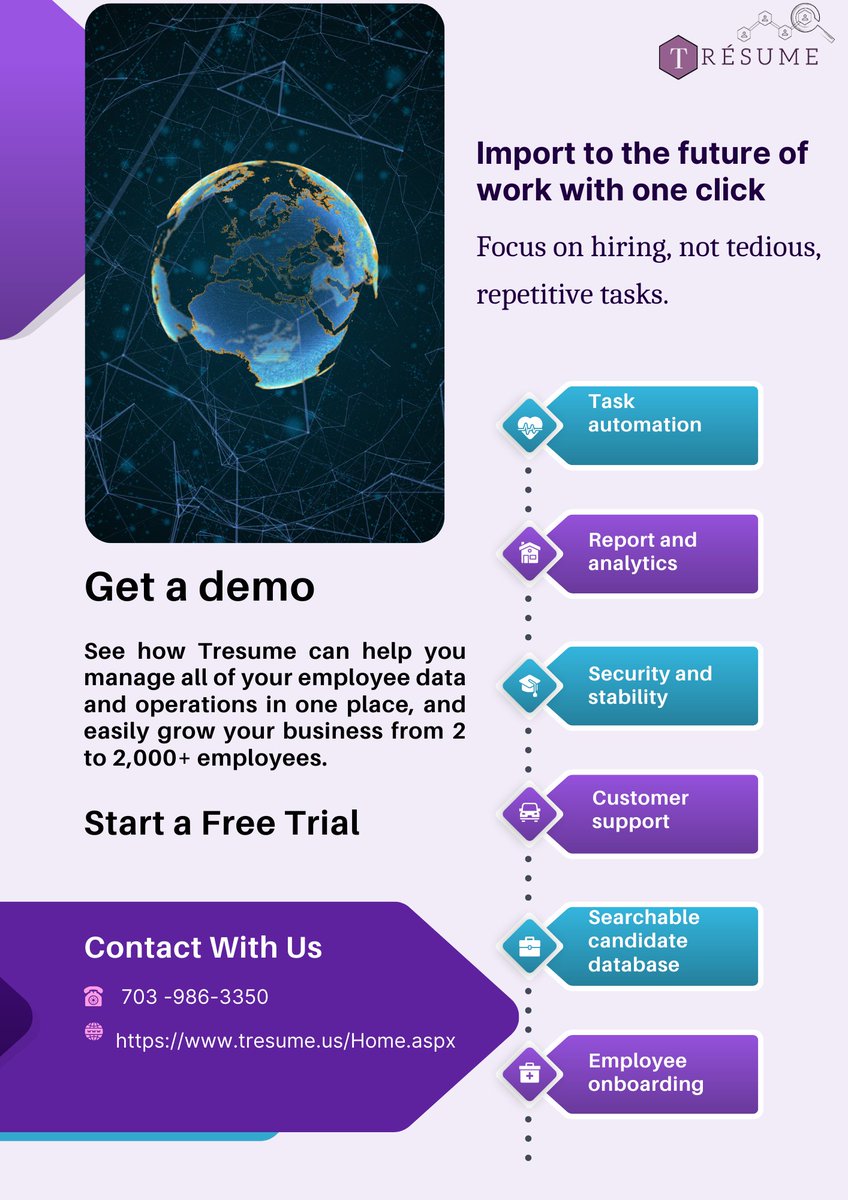 TRÉSUME

Import to the future of work with one click

Focus on hiring, not tedious, repetitive tasks.

Task automation

Report and analytics

Security and stability

Customer support

Searchable candidate database

Employee onboarding

Get a demo

See how Tresume can help you manage all of your employee data and operations in one place, and easily grow your business from 2 to 2,000+ employees.

Start a Free Trial

Contact With Us

703 -986-3350

https://www.tresume.us/Home.aspx